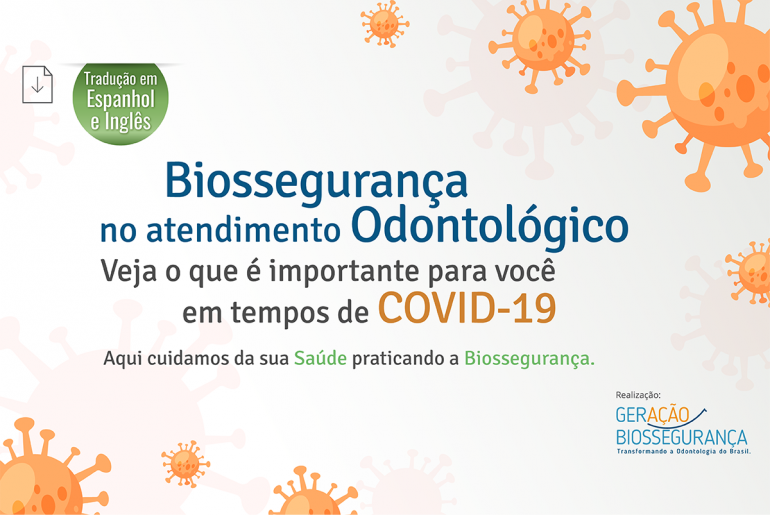 Tradução em Espanhol e Inglês

Biossegurança no atendimento Odontológico

Veja o que é importante para você em tempos de COVID-19

Aqui cuidamos da sua Saúde praticando a Biossegurança.

Realização:
GERAÇÃO
BIOSSEGURANÇA
Transformando a Odontologia do Brasil.